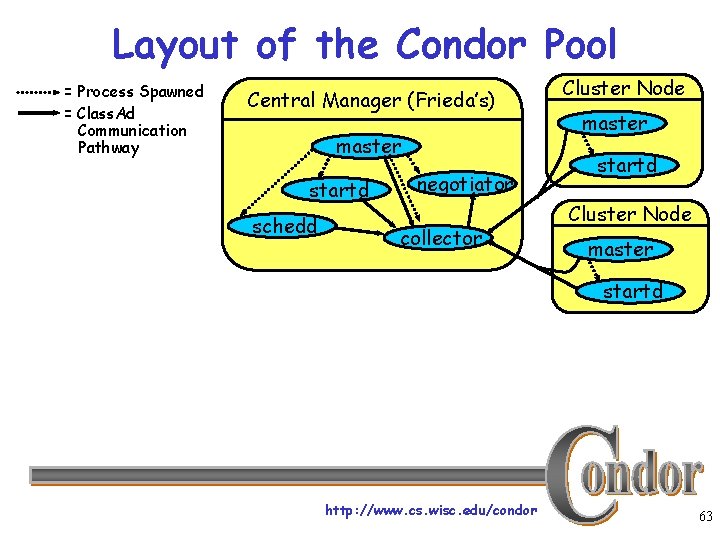 Layout of the Condor Pool

= Process Spawned
= ClassAd Communication Pathway

Central Manager (Frieda's)

master

startd

negotiator

schedd

collector

Cluster Node

master

startd

Cluster Node

master

startd

Condor

http://www.cs.wisc.edu/condor

63